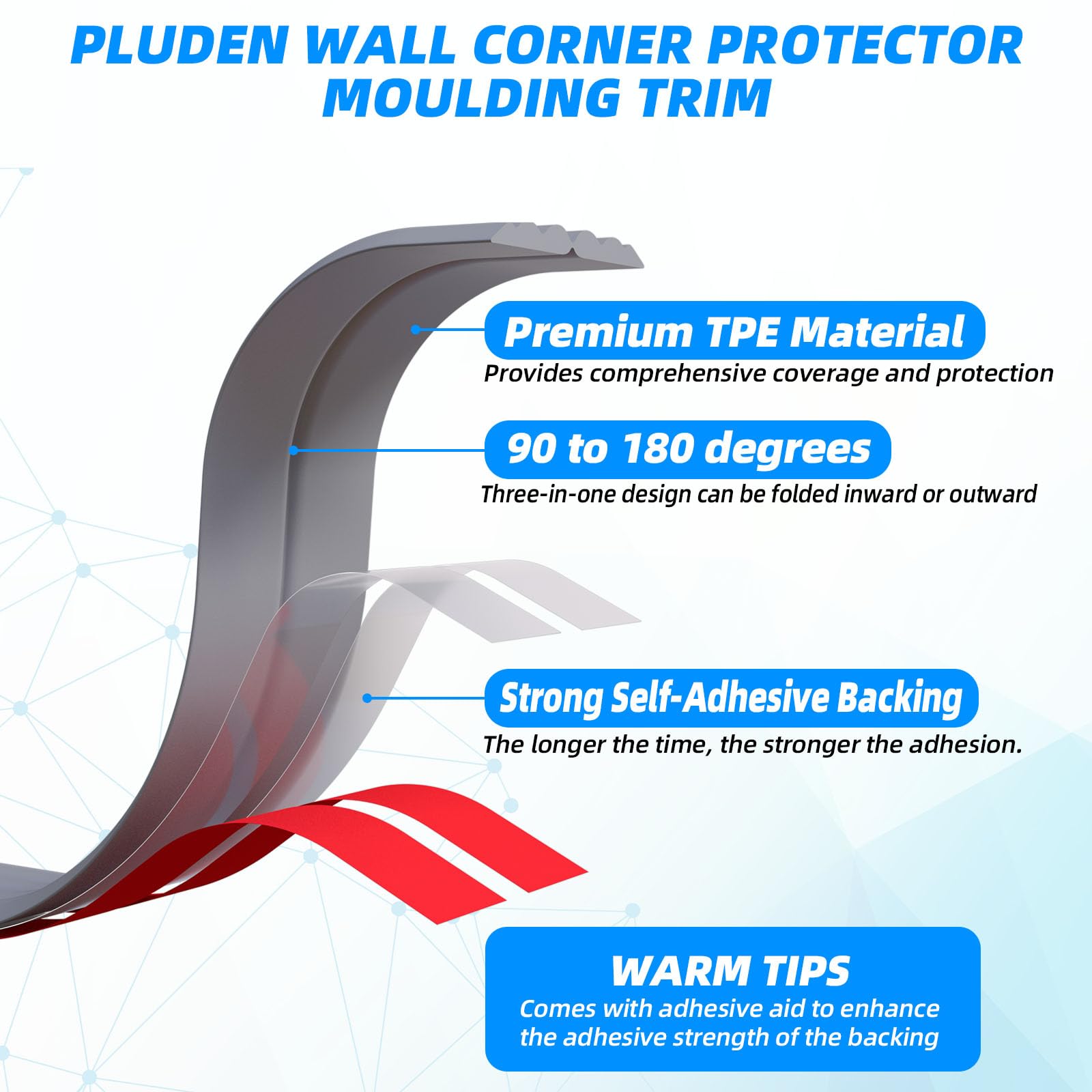 PLUDEN WALL CORNER PROTECTOR MOULDING TRIM

Premium TPE Material
Provides comprehensive coverage and protection

90 to 180 degrees
Three-in-one design can be folded inward or outward

Strong Self-Adhesive Backing
The longer the time, the stronger the adhesion.

WARM TIPS
Comes with adhesive aid to enhance the adhesive strength of the backing